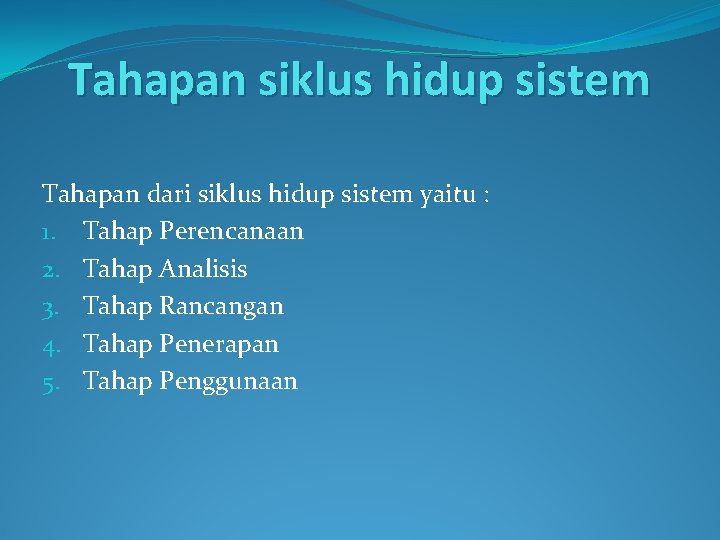 Tahapan siklus hidup sistem

Tahapan dari siklus hidup sistem yaitu :
1. Tahap Perencanaan
2. Tahap Analisis
3. Tahap Rancangan
4. Tahap Penerapan
5. Tahap Penggunaan